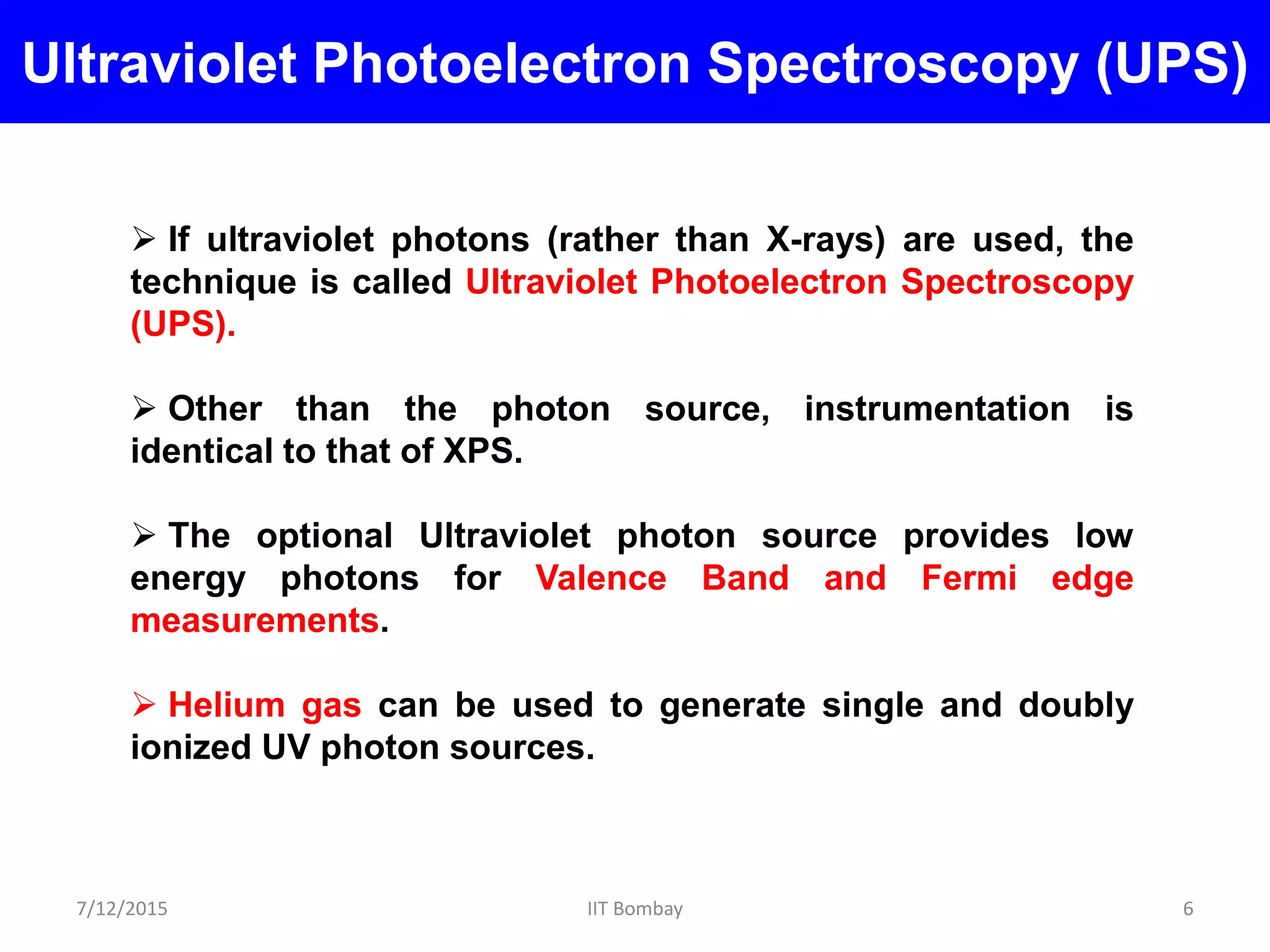 Ultraviolet Photoelectron Spectroscopy (UPS)

➢ If ultraviolet photons (rather than X-rays) are used, the technique is called Ultraviolet Photoelectron Spectroscopy (UPS).

➢ Other than the photon source, instrumentation is identical to that of XPS.

➢ The optional Ultraviolet photon source provides low energy photons for Valence Band and Fermi edge measurements.

➢ Helium gas can be used to generate single and doubly ionized UV photon sources.

7/12/2015

IIT Bombay

6